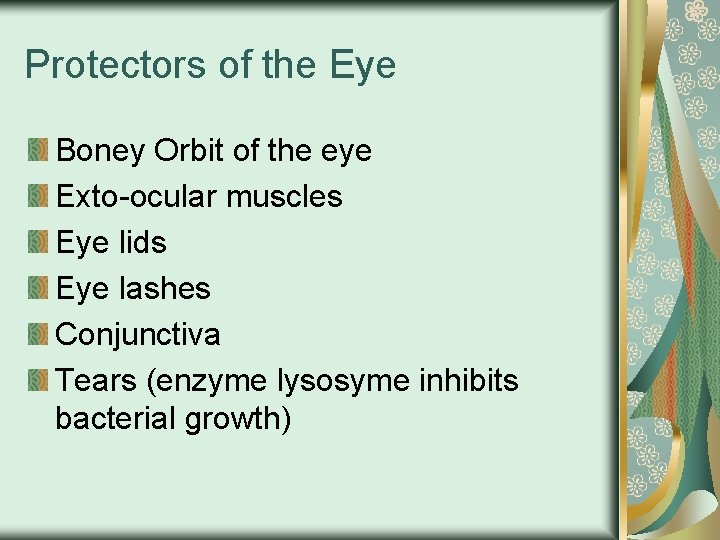 Protectors of the Eye

Boney Orbit of the eye

Exto-ocular muscles

Eye lids

Eye lashes

Conjunctiva

Tears (enzyme lysosyme inhibits bacterial growth)